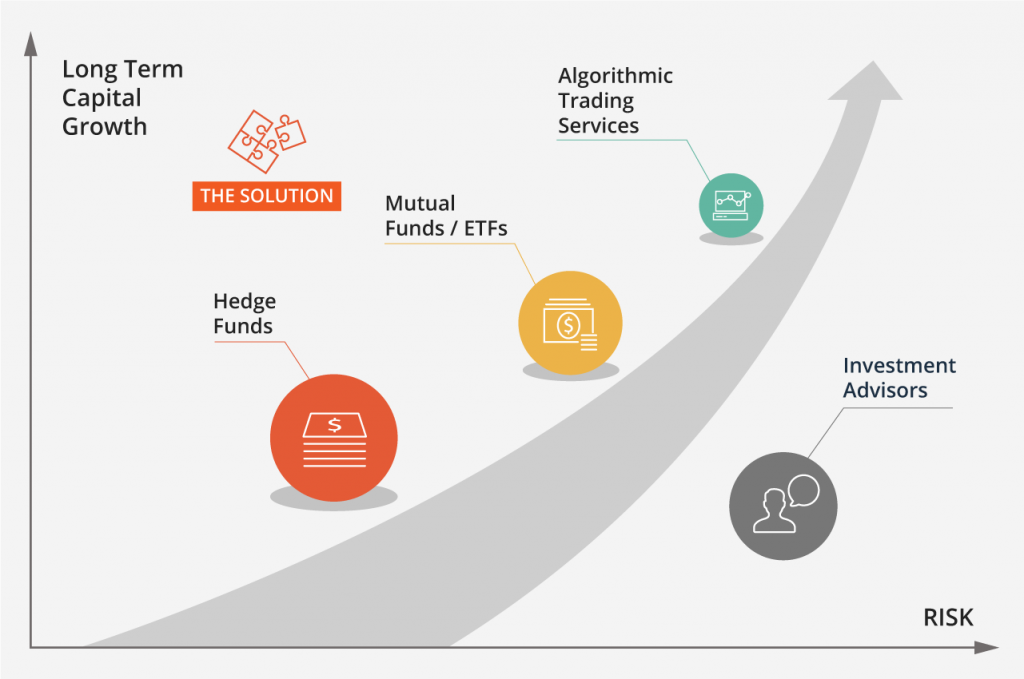 Long Term Capital Growth

THE SOLUTION

Algorithmic Trading Services

Mutual Funds / ETFs

Hedge Funds

$

$

Investment Advisors

RISK